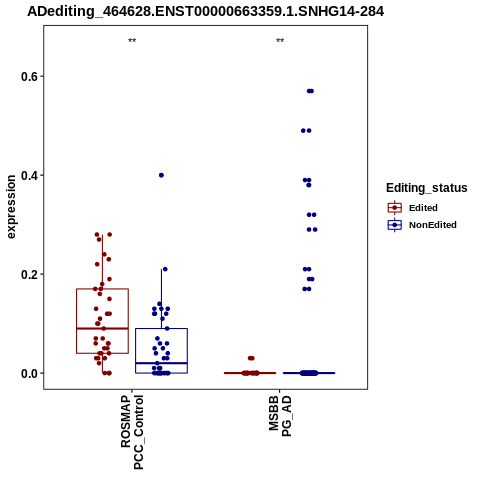 ADediting_464628.ENST00000663359.1.SNHG14-284

**

**

0.6

0.4

0.2

0.0

expression

ROSMAP
PCC_Control

MSBB
PG_AD

Editing_status

Edited

NonEdited